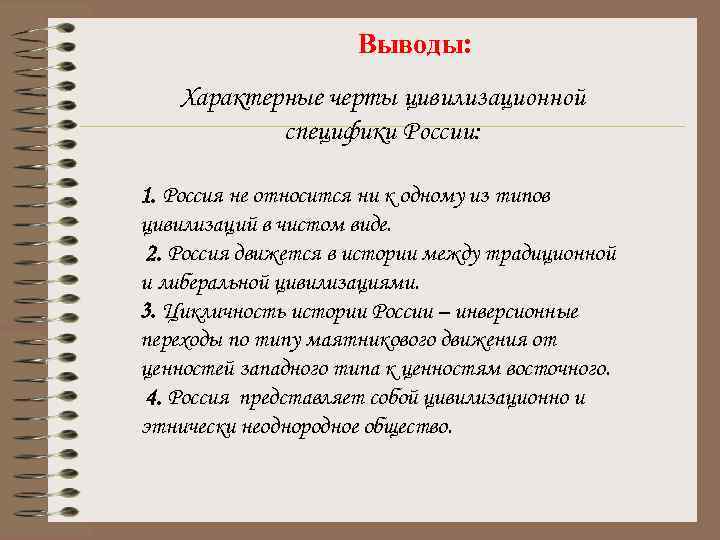 Выводы:

Характерные черты цивилизационной специфики России:

1. Россия не относится ни к одному из типов цивилизаций в чистом виде.
2. Россия движется в истории между традиционной и либеральной цивилизациями.
3. Цикличность истории России – инверсионные переходы по типу маятникового движения от ценностей западного типа к ценностям восточного.
4. Россия представляет собой цивилизационно и этнически неоднородное общество.